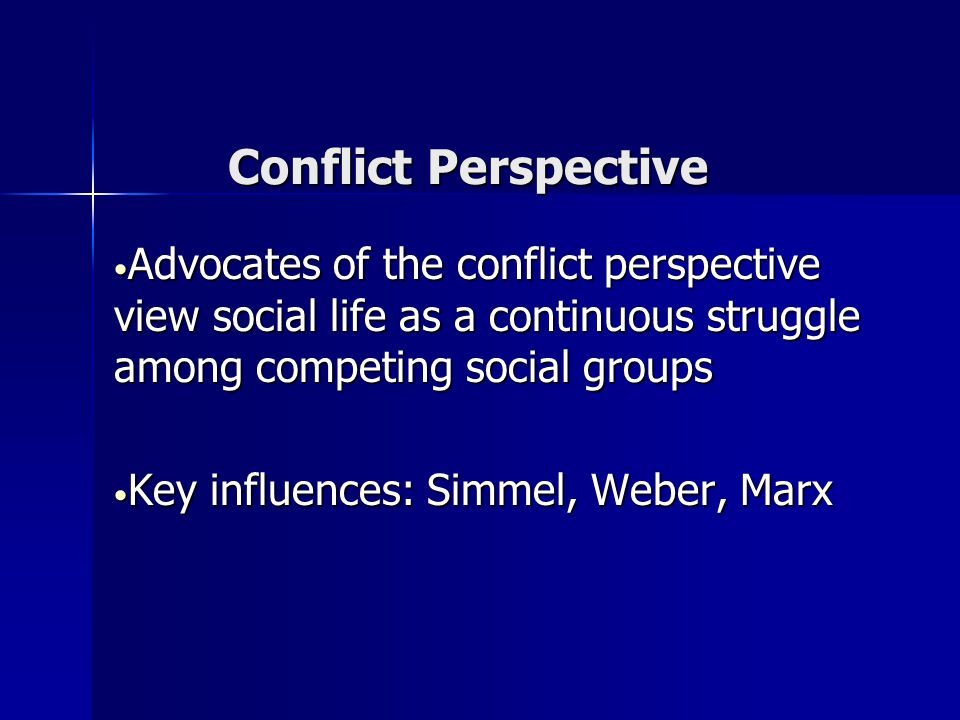 Conflict Perspective

•Advocates of the conflict perspective view social life as a continuous struggle among competing social groups

•Key influences: Simmel, Weber, Marx